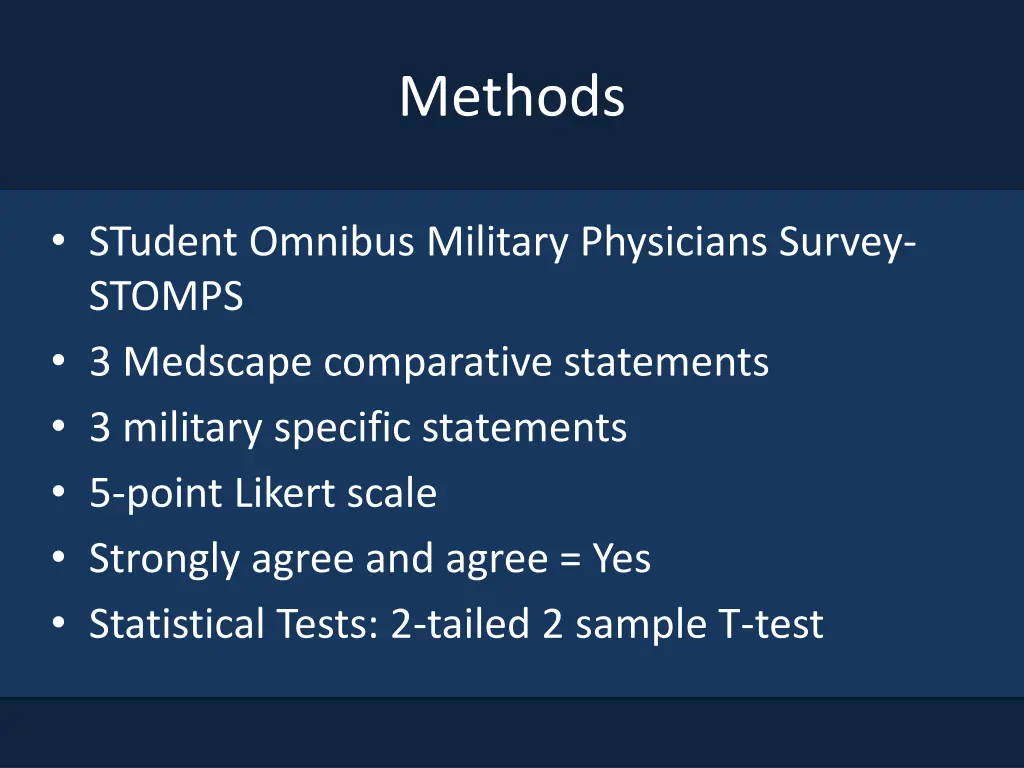 Methods

• STudent Omnibus Military Physicians Survey-STOMPS
• 3 Medscape comparative statements
• 3 military specific statements
• 5-point Likert scale
• Strongly agree and agree = Yes
• Statistical Tests: 2-tailed 2 sample T-test